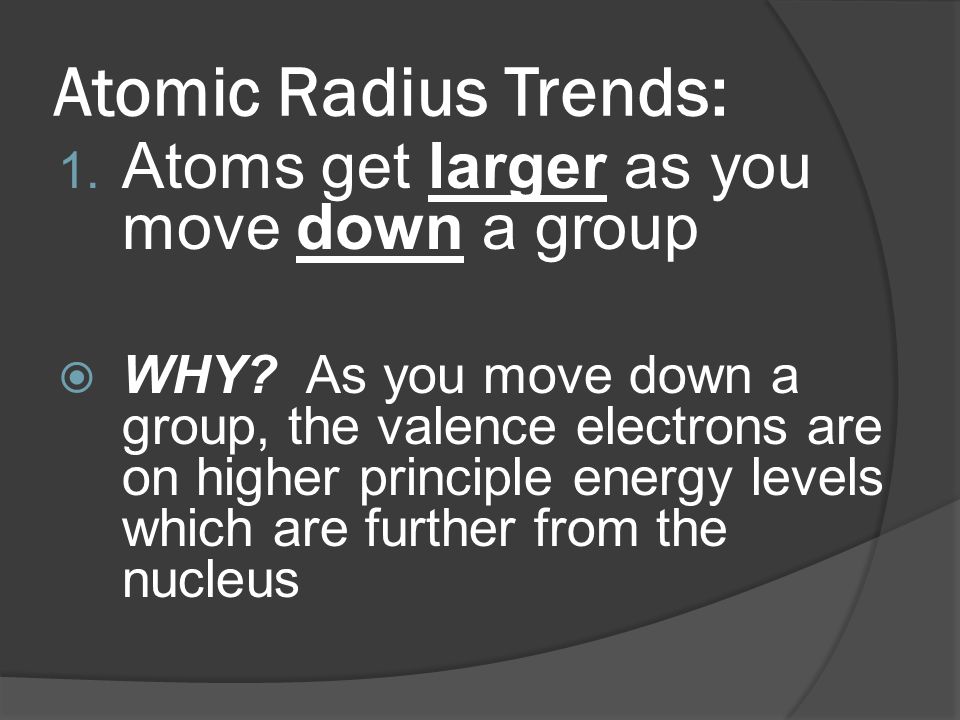 Atomic Radius Trends:

1. Atoms get larger as you move down a group

WHY? As you move down a group, the valence electrons are on higher principle energy levels which are further from the nucleus